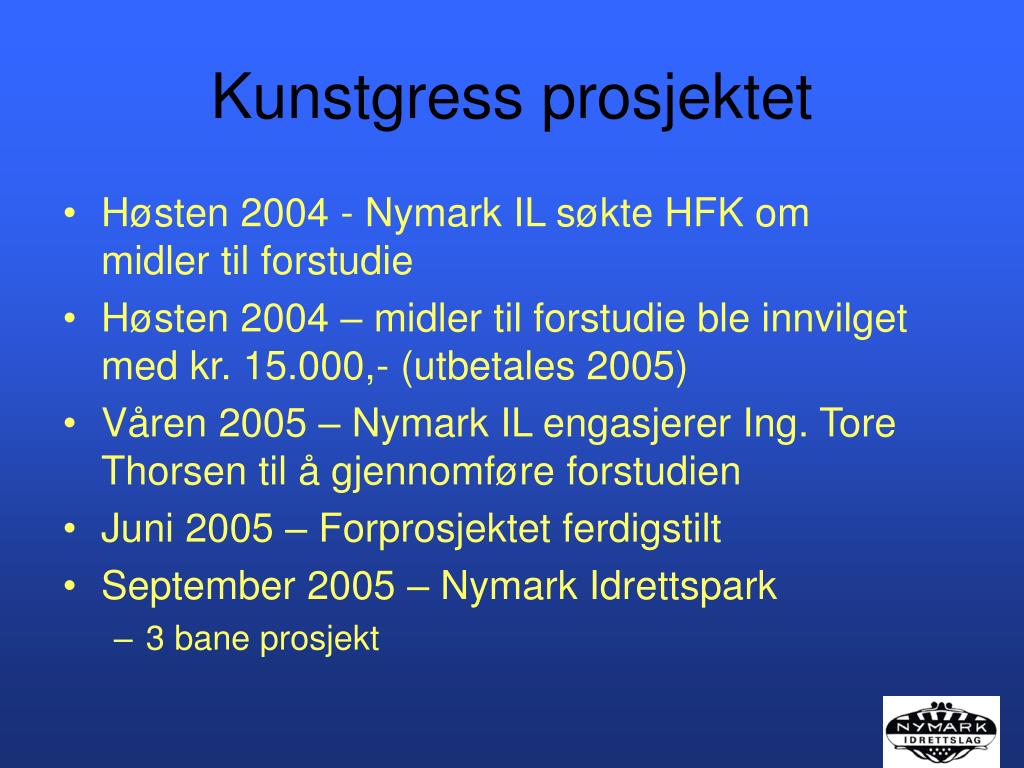 Kunstgress prosjektet

• Høsten 2004 - Nymark IL søkte HFK om midler til forstudie
• Høsten 2004 – midler til forstudie ble innvilget med kr. 15.000,- (utbetales 2005)
• Våren 2005 – Nymark IL engasjerer Ing. Tore Thorsen til å gjennomføre forstudien
• Juni 2005 – Forprosjektet ferdigstilt
• September 2005 – Nymark Idrettspark
– 3 bane prosjekt

NYMARK
IDRETTSLAG